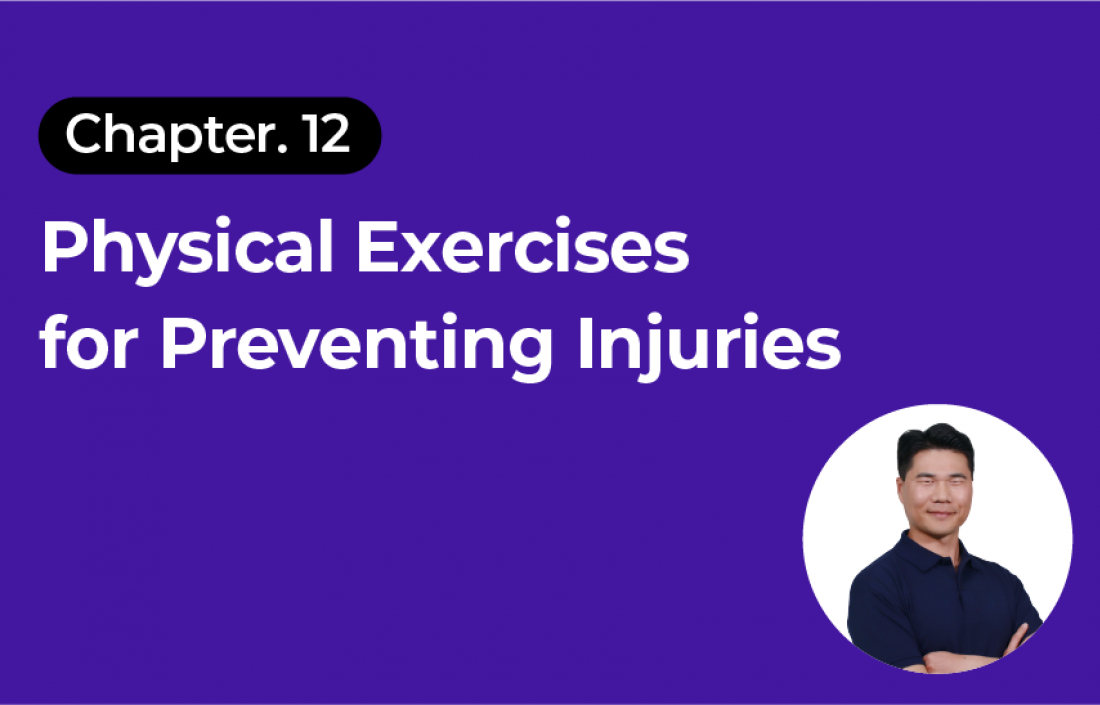 Chapter. 12

Physical Exercises for Preventing Injuries